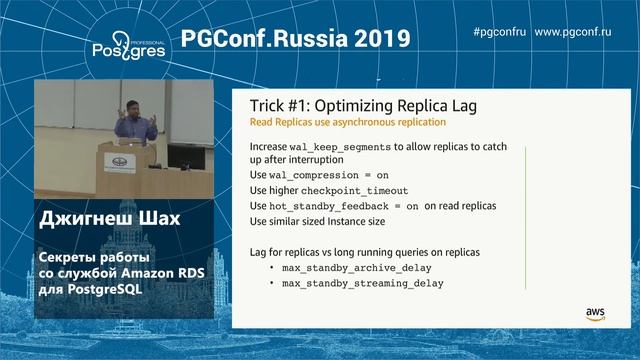 PROFESSIONAL Postgres

PGConf.Russia 2019

#pgconfru www.pgconf.ru

Джигнеш Шах

Секреты работы со службой Amazon RDS для PostgreSQL

Trick #1: Optimizing Replica Lag

Read Replicas use asynchronous replication

Increase wal_keep_segments to allow replicas to catch up after interruption

Use wal_compression = on

Use higher checkpoint_timeout

Use hot_standby_feedback = on on read replicas

Use similar sized Instance size

Lag for replicas vs long running queries on replicas

• max_standby_archive_delay

• max_standby_streaming_delay

aws